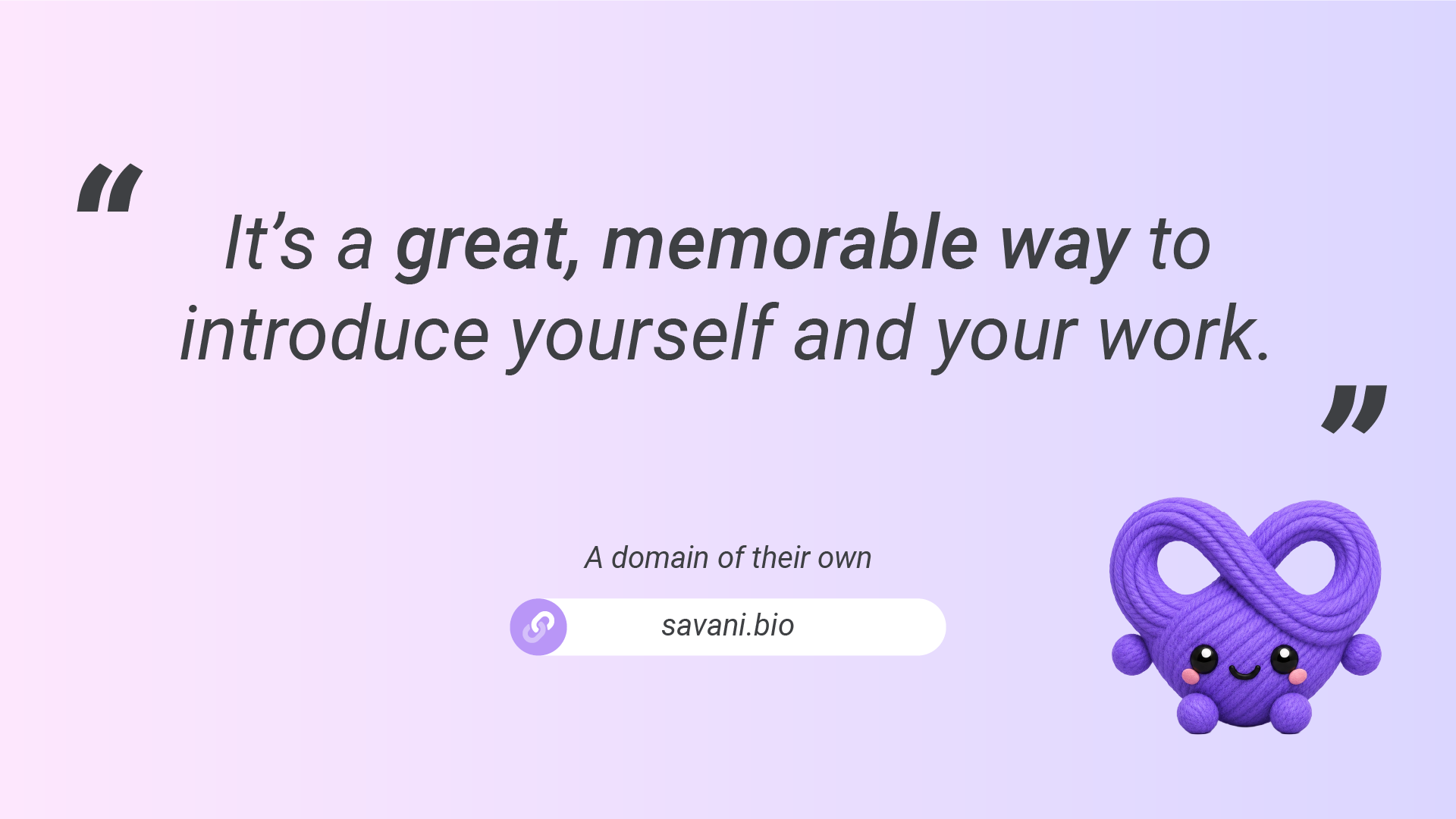 “ It’s a great, memorable way to introduce yourself and your work. ”

A domain of their own

savani.bio